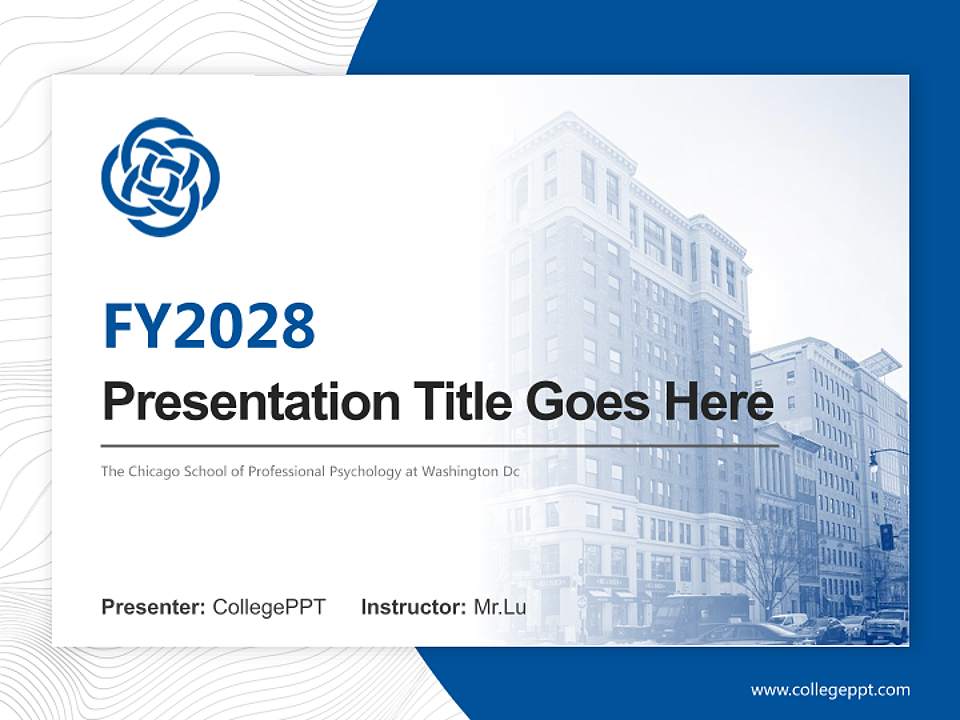 FY2028

Presentation Title Goes Here

The Chicago School of Professional Psychology at Washington Dc

Presenter: CollegePPT Instructor: Mr.Lu

www.collegeppt.com